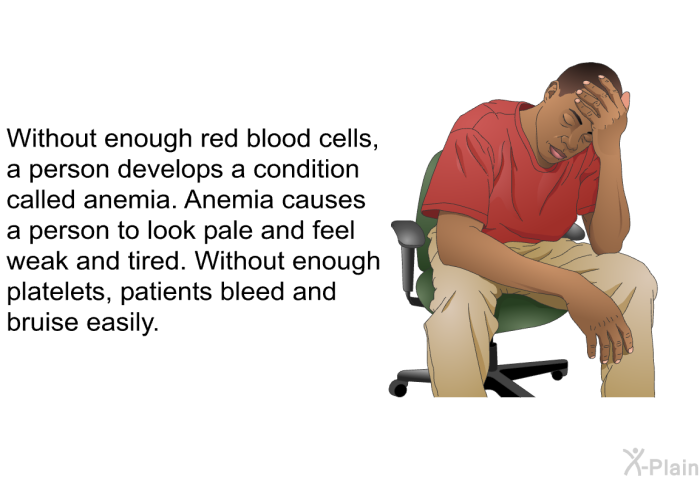 Without enough red blood cells, a person develops a condition called anemia. Anemia causes a person to look pale and feel weak and tired. Without enough platelets, patients bleed and bruise easily.

X-Plain